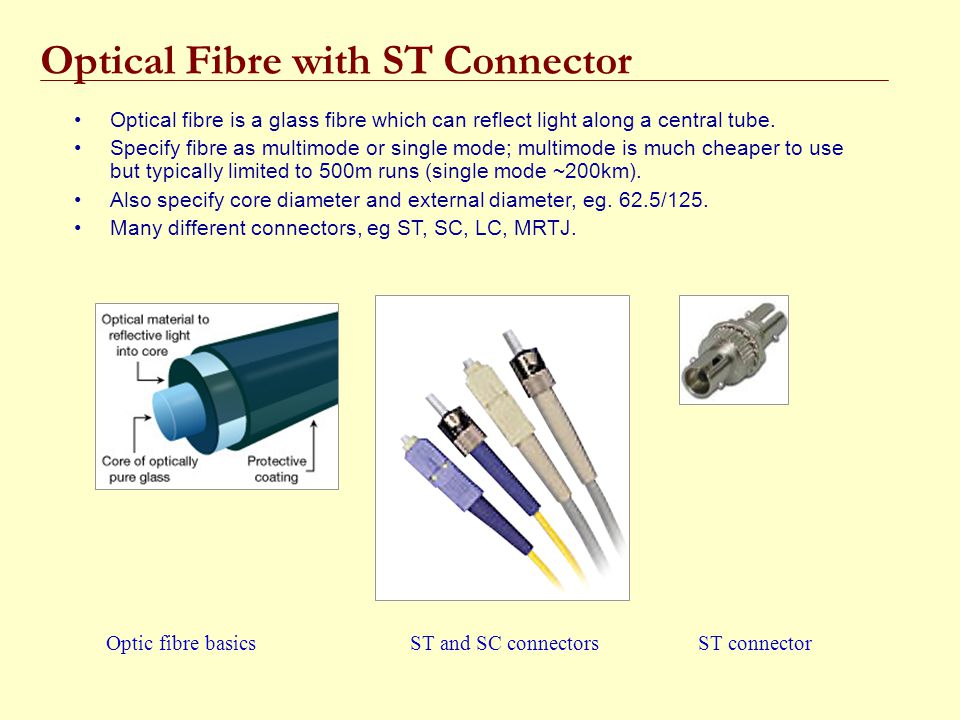 Optical Fibre with ST Connector

• Optical fibre is a glass fibre which can reflect light along a central tube.
• Specify fibre as multimode or single mode; multimode is much cheaper to use but typically limited to 500m runs (single mode ~200km).
• Also specify core diameter and external diameter, eg. 62.5/125.
• Many different connectors, eg ST, SC, LC, MRTJ.

Optical material to reflective light into core

Core of optically pure glass

Protective coating

Optic fibre basics

ST and SC connectors

ST connector